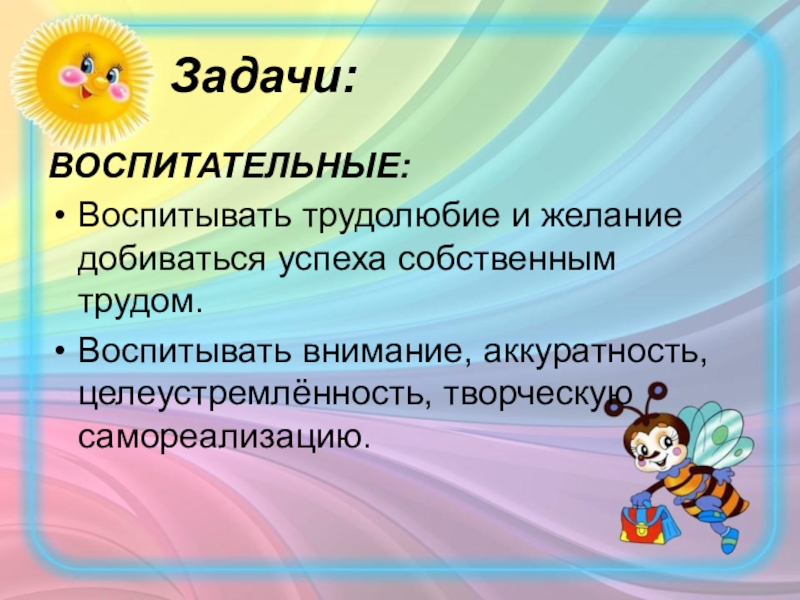 Задачи:

ВОСПИТАТЕЛЬНЫЕ:

• Воспитывать трудолюбие и желание добиваться успеха собственным трудом.

• Воспитывать внимание, аккуратность, целеустремлённость, творческую самореализацию.